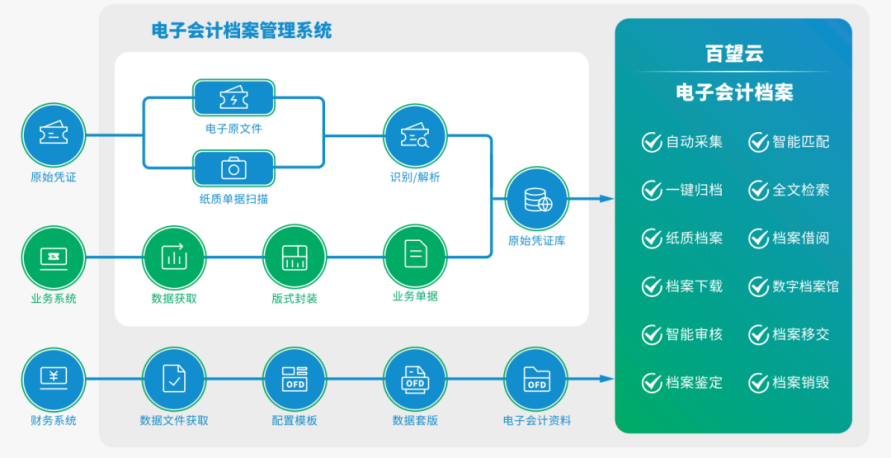 电子会计档案管理系统

原始凭证

电子原文件

纸质单据扫描

识别/解析

原始凭证库

业务系统

数据获取

版式封装

业务单据

财务系统

数据文件获取

OFD

配置模板

OFD

数据套版

OFD

电子会计资料

百望云

电子会计档案

自动采集

智能匹配

一键归档

全文检索

纸质档案

档案借阅

档案下载

数字档案馆

智能审核

档案移交

档案鉴定

档案销毁